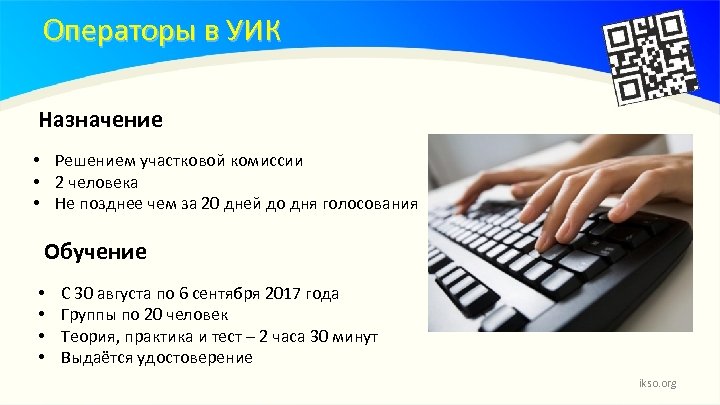 Операторы в УИК

Назначение

• Решением участковой комиссии
• 2 человека
• Не позднее чем за 20 дней до дня голосования

Обучение

• С 30 августа по 6 сентября 2017 года
• Группы по 20 человек
• Теория, практика и тест – 2 часа 30 минут
• Выдаётся удостоверение

ikso.org